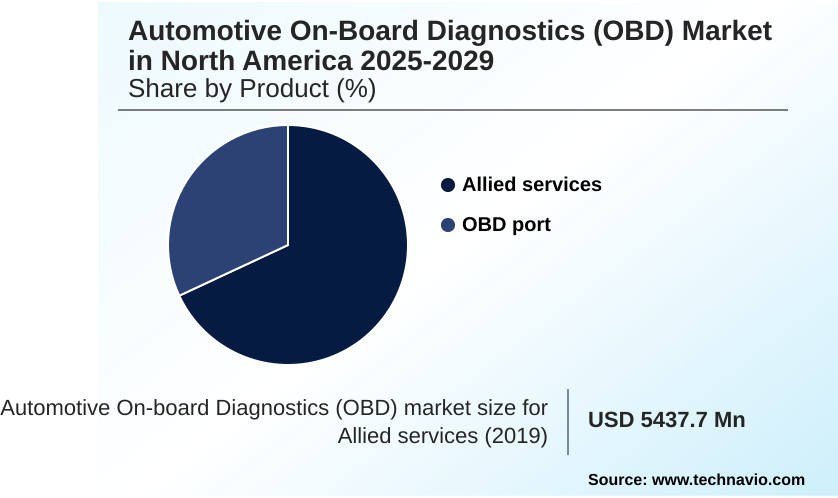 Automotive On-Board Diagnostics (OBD) Market in North America 2025-2029
Share by Product (%)

Allied services
OBD port

Automotive On-board Diagnostics (OBD) market size for Allied services (2019)

USD 5437.7 Mn

Source: www.technavio.com